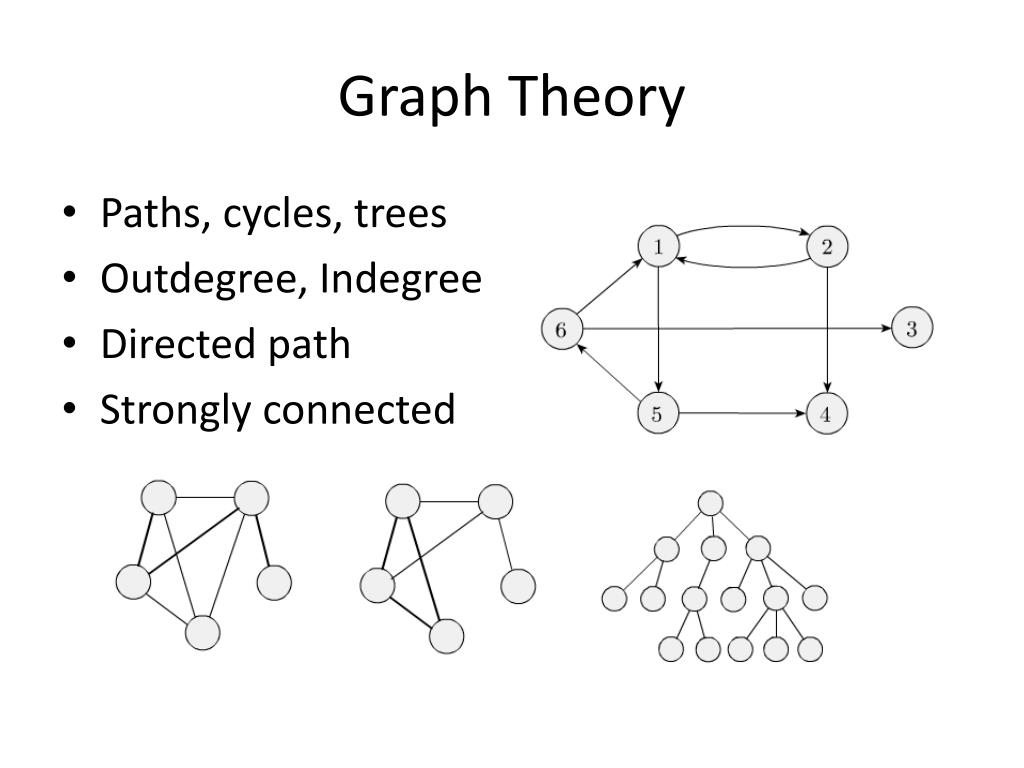 Graph Theory

• Paths, cycles, trees
• Outdegree, Indegree
• Directed path
• Strongly connected

1 2 6 3 5 4